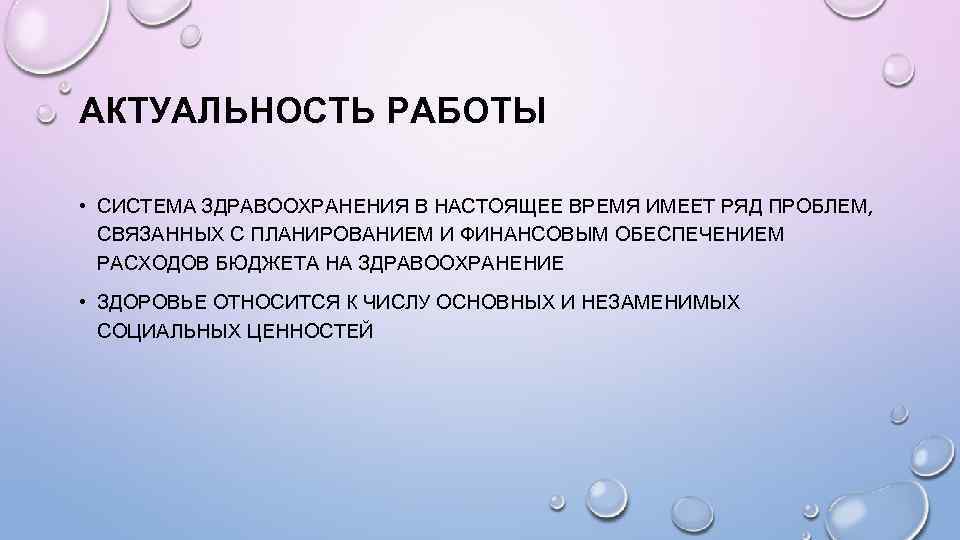 АКТУАЛЬНОСТЬ РАБОТЫ

• СИСТЕМА ЗДРАВООХРАНЕНИЯ В НАСТОЯЩЕЕ ВРЕМЯ ИМЕЕТ РЯД ПРОБЛЕМ, СВЯЗАННЫХ С ПЛАНИРОВАНИЕМ И ФИНАНСОВЫМ ОБЕСПЕЧЕНИЕМ РАСХОДОВ БЮДЖЕТА НА ЗДРАВООХРАНЕНИЕ

• ЗДОРОВЬЕ ОТНОСИТСЯ К ЧИСЛУ ОСНОВНЫХ И НЕЗАМЕНИМЫХ СОЦИАЛЬНЫХ ЦЕННОСТЕЙ